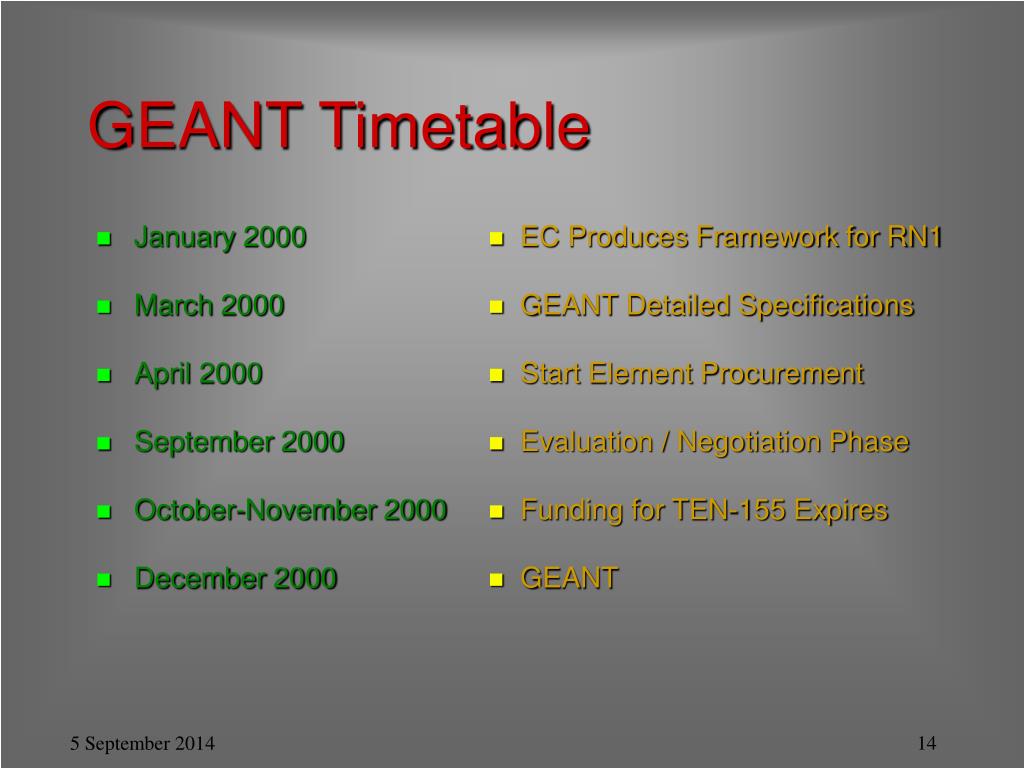 GEANT Timetable

- January 2000
- March 2000
- April 2000
- September 2000
- October-November 2000
- December 2000

- EC Produces Framework for RN1
- GEANT Detailed Specifications
- Start Element Procurement
- Evaluation / Negotiation Phase
- Funding for TEN-155 Expires
- GEANT

5 September 2014

14